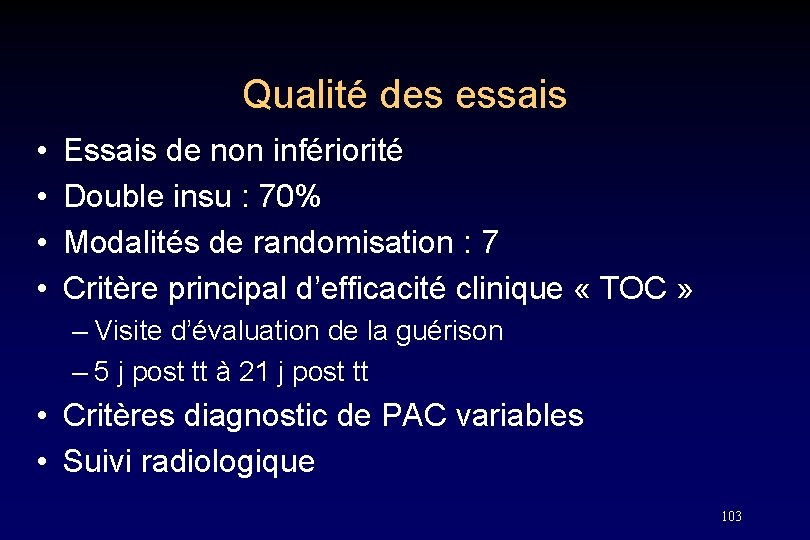 Qualité des essais

• Essais de non infériorité
• Double insu : 70%
• Modalités de randomisation : 7
• Critère principal d'efficacité clinique « TOC »
– Visite d'évaluation de la guérison
– 5 j post tt à 21 j post tt
• Critères diagnostic de PAC variables
• Suivi radiologique

103